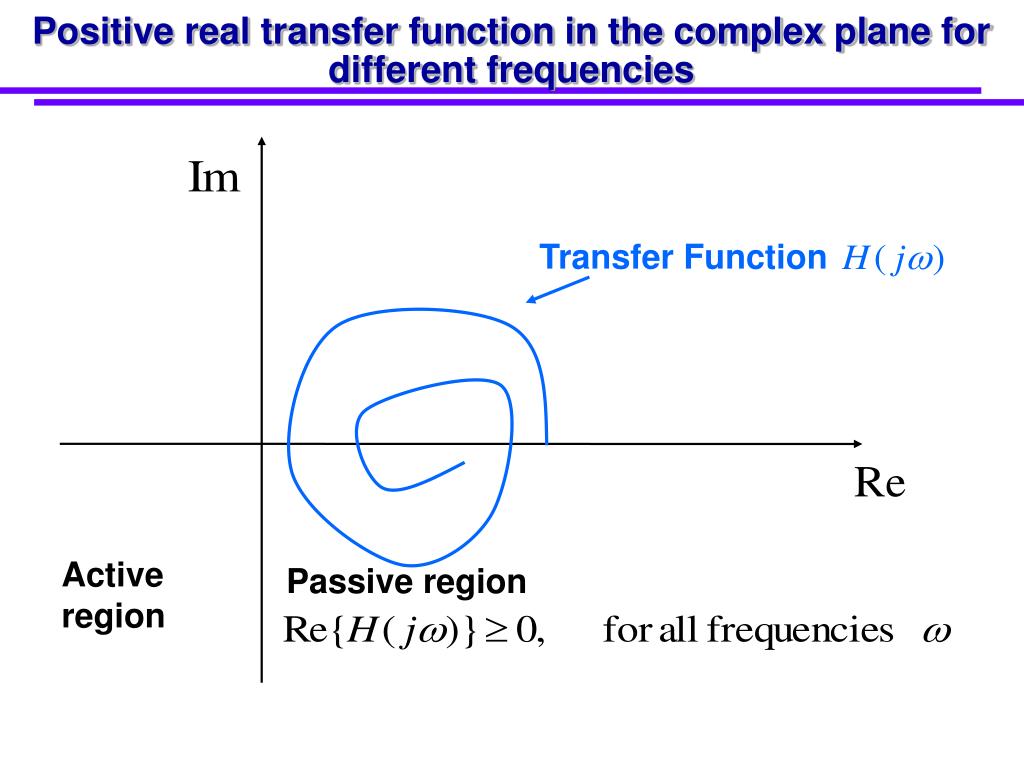 Positive real transfer function in the complex plane for different frequencies

Im

Transfer Function $H(j\omega)$

Re

Active region

Passive region

$\mathrm{Re}\{H(j\omega)\} \geq 0,$ for all frequencies $\omega$